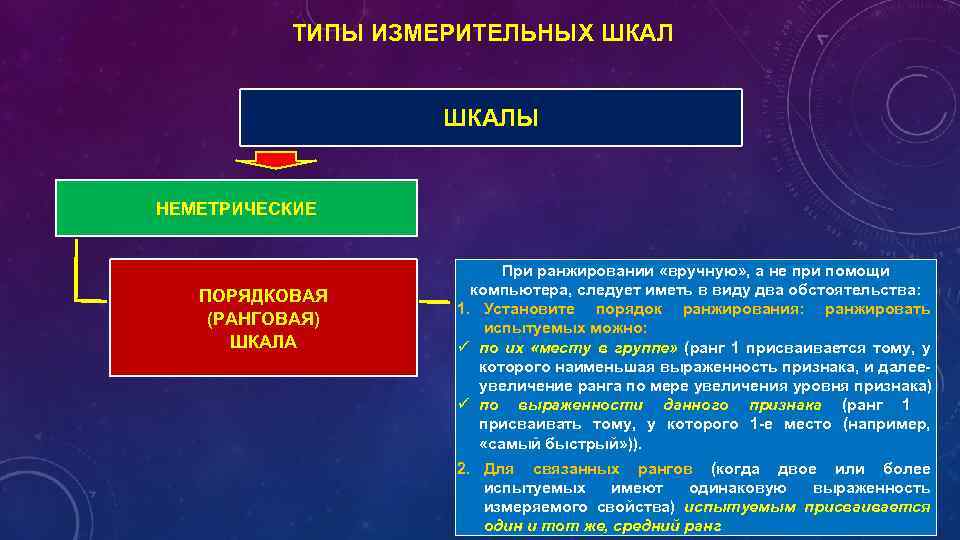 ТИПЫ ИЗМЕРИТЕЛЬНЫХ ШКАЛ

ШКАЛЫ

НЕМЕТРИЧЕСКИЕ

ПОРЯДКОВАЯ (РАНГОВАЯ) ШКАЛА

При ранжировании «вручную», а не при помощи компьютера, следует иметь в виду два обстоятельства:

1. Установите порядок ранжирования: ранжировать испытуемых можно:

✓ по их «месту в группе» (ранг 1 присваивается тому, у которого наименьшая выраженность признака, и далее- увеличение ранга по мере увеличения уровня признака)

✓ по выраженности данного признака (ранг 1 присваивать тому, у которого 1-е место (например, «самый быстрый»)).

2. Для связанных рангов (когда двое или более испытуемых имеют одинаковую выраженность измеряемого свойства) испытуемым присваивается один и тот же, средний ранг